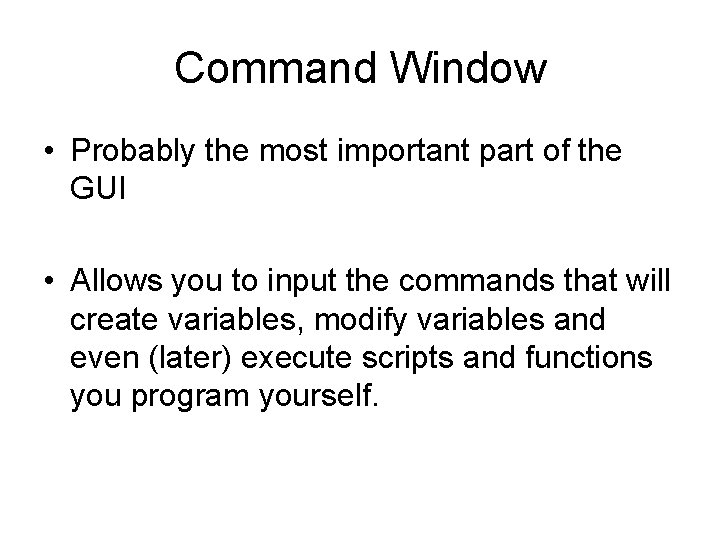 Command Window

• Probably the most important part of the GUI

• Allows you to input the commands that will create variables, modify variables and even (later) execute scripts and functions you program yourself.